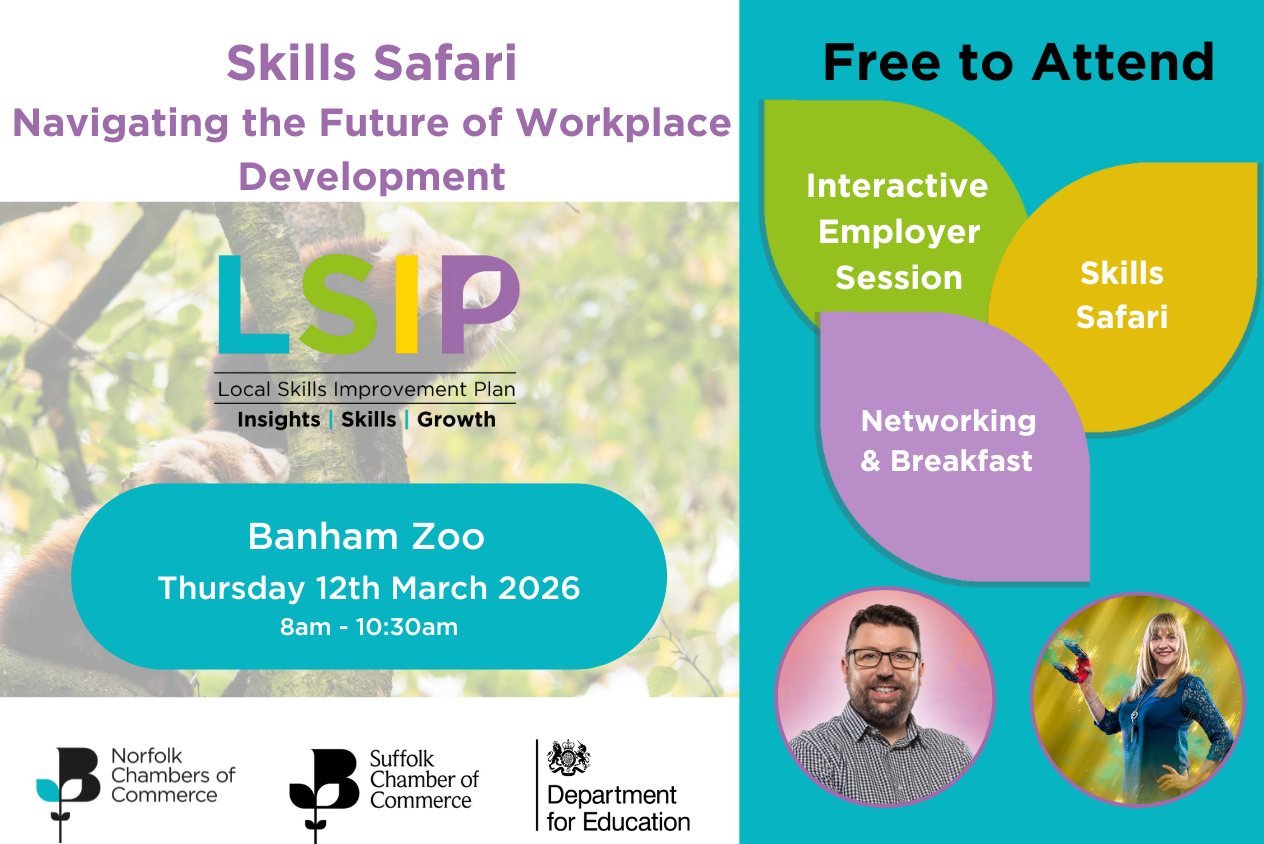 Skills Safari
Navigating the Future of Workplace Development

LSIP
Local Skills Improvement Plan
Insights | Skills | Growth

Banham Zoo
Thursday 12th March 2026
8am - 10:30am

Norfolk Chambers of Commerce

Suffolk Chamber of Commerce

Department for Education

Free to Attend

Interactive Employer Session

Skills Safari

Networking & Breakfast